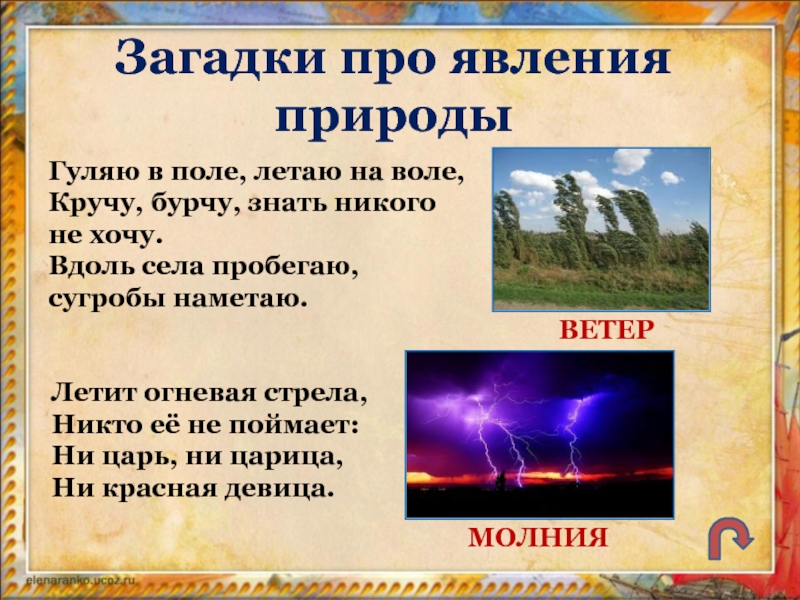 Загадки про явления природы

Гуляю в поле, летаю на воле,
Кручу, бурчу, знать никого не хочу.
Вдоль села пробегаю,
сугробы наметаю.

ВЕТЕР

Летит огневая стрела,
Никто её не поймает:
Ни царь, ни царица,
Ни красная девица.

МОЛНИЯ

elenaranko.ucoz.ru